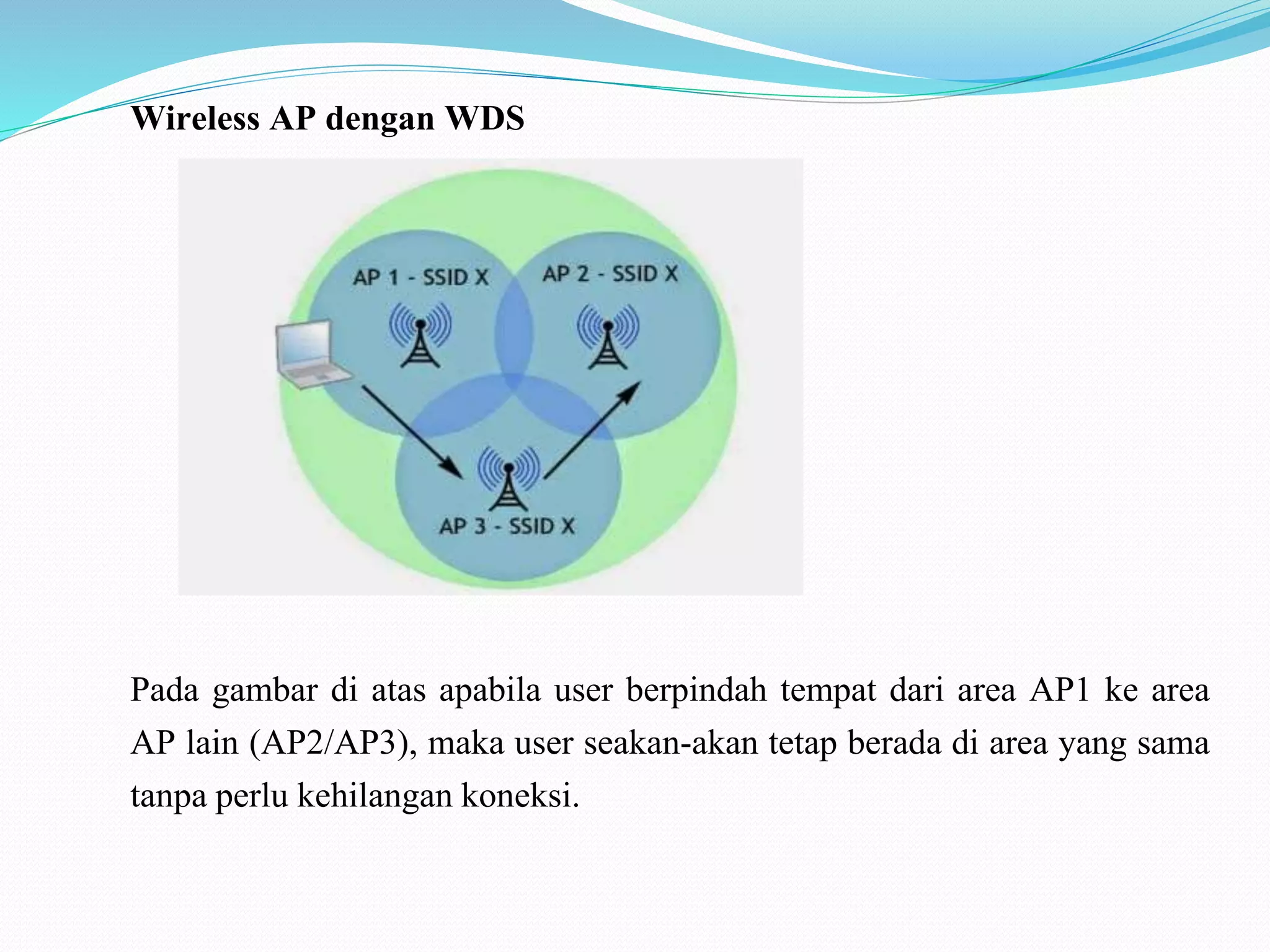 Wireless AP dengan WDS

AP 1 - SSID X

AP 2 - SSID X

AP 3 - SSID X

Pada gambar di atas apabila user berpindah tempat dari area AP1 ke area AP lain (AP2/AP3), maka user seakan-akan tetap berada di area yang sama tanpa perlu kehilangan koneksi.